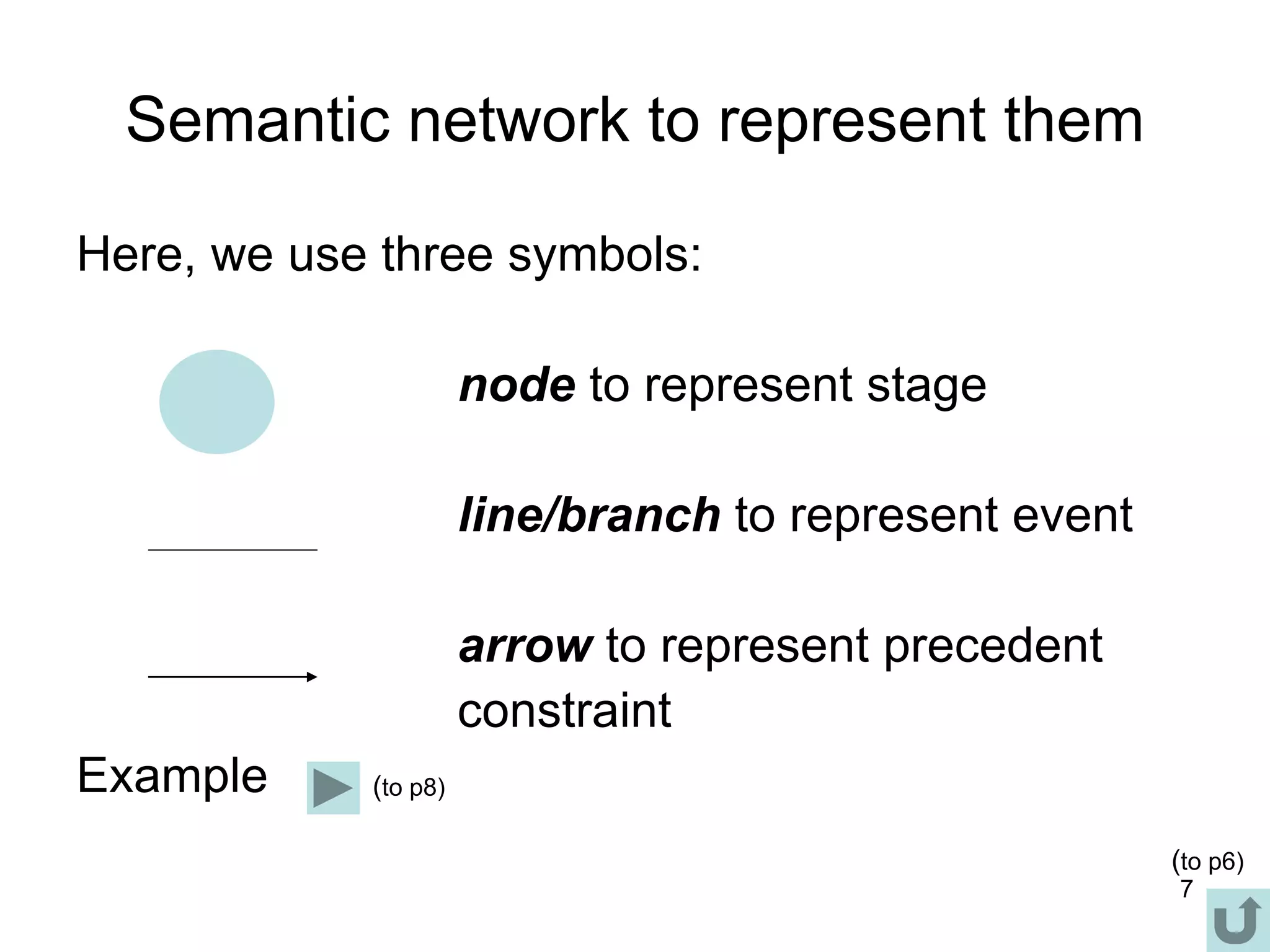 Semantic network to represent them

Here, we use three symbols:

node to represent stage

line/branch to represent event

arrow to represent precedent constraint

Example (to p8)

(to p6)
7